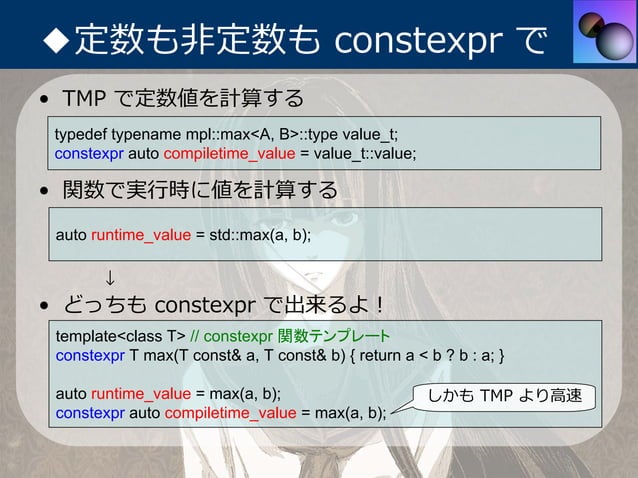 ◆定数も非定数も constexpr で

• TMP で定数値を計算する

typedef typename mpl::max<A, B>::type value_t;
constexpr auto compiletime_value = value_t::value;

• 関数で実行時に値を計算する

auto runtime_value = std::max(a, b);

↓

• どっちも constexpr で出来るよ！

template<class T> // constexpr 関数テンプレート
constexpr T max(T const& a, T const& b) { return a < b ? b : a; }

auto runtime_value = max(a, b);
constexpr auto compiletime_value = max(a, b);

しかも TMP より高速